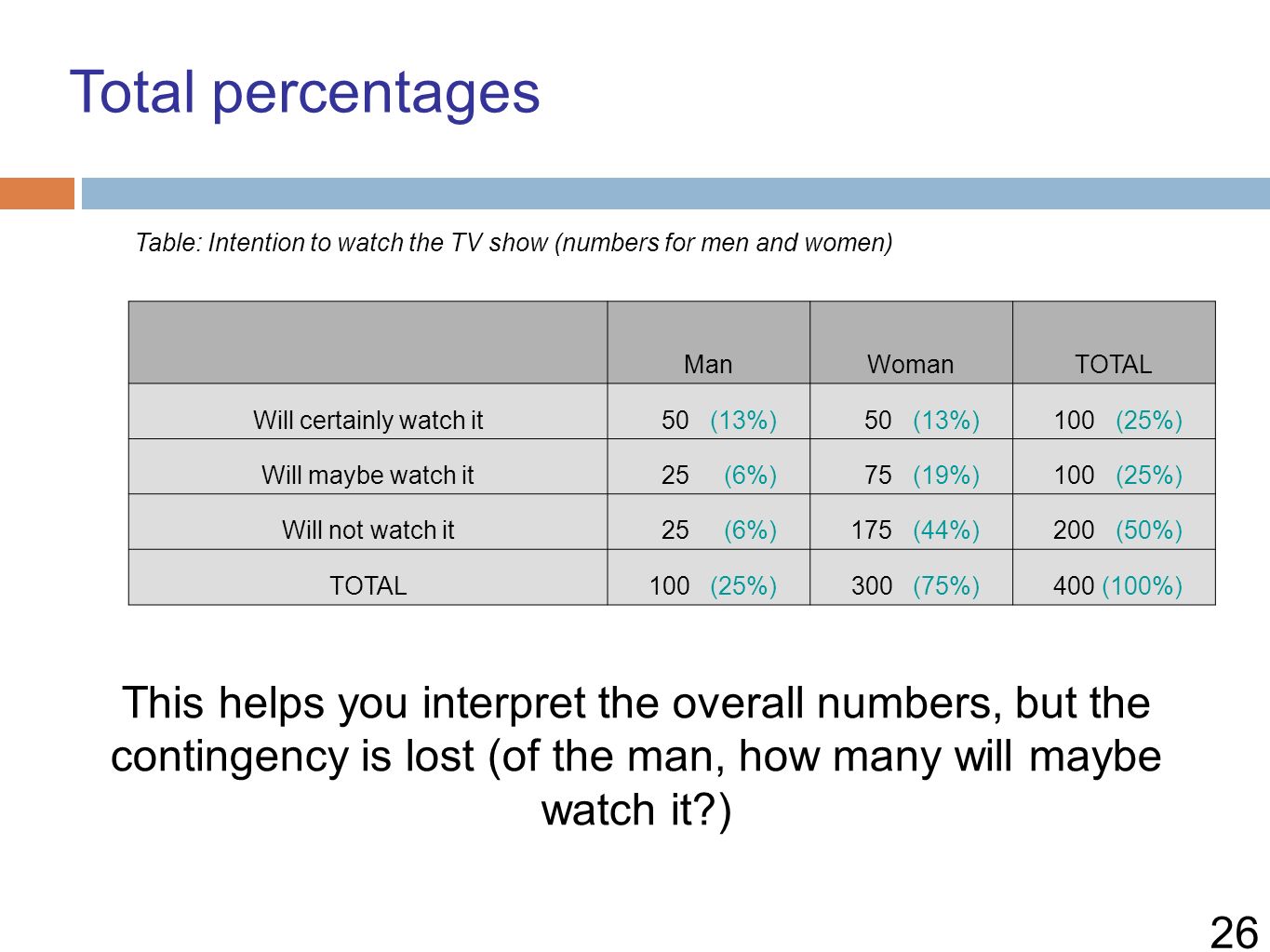 Total percentages

Table: Intention to watch the TV show (numbers for men and women)

| | Man | Woman | TOTAL |
|---|---|---|---|
| Will certainly watch it | 50 (13%) | 50 (13%) | 100 (25%) |
| Will maybe watch it | 25 (6%) | 75 (19%) | 100 (25%) |
| Will not watch it | 25 (6%) | 175 (44%) | 200 (50%) |
| TOTAL | 100 (25%) | 300 (75%) | 400 (100%) |

This helps you interpret the overall numbers, but the contingency is lost (of the man, how many will maybe watch it?)

26